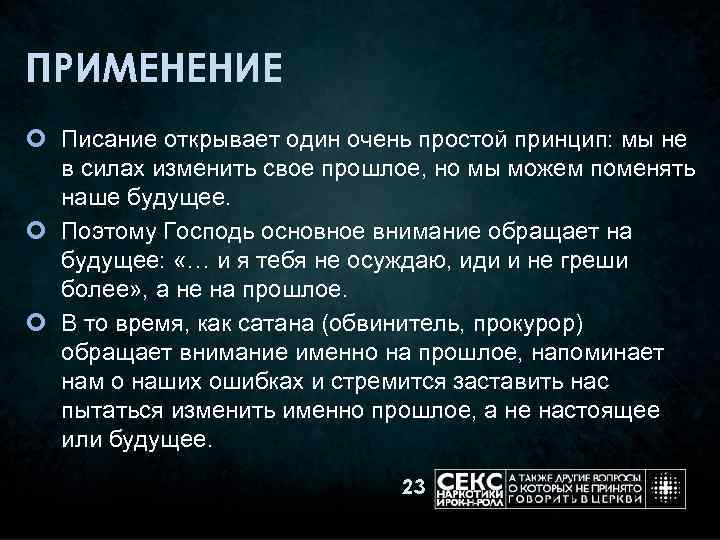 ПРИМЕНЕНИЕ

Писание открывает один очень простой принцип: мы не в силах изменить свое прошлое, но мы можем поменять наше будущее.

Поэтому Господь основное внимание обращает на будущее: «… и я тебя не осуждаю, иди и не греши более», а не на прошлое.

В то время, как сатана (обвинитель, прокурор) обращает внимание именно на прошлое, напоминает нам о наших ошибках и стремится заставить нас пытаться изменить именно прошлое, а не настоящее или будущее.

23 СЕКС НАРКОТИКИ И РОК-Н-РОЛЛ А ТАКЖЕ ДРУГИЕ ВОПРОСЫ О КОТОРЫХ НЕ ПРИНЯТО ГОВОРИТЬ В ЦЕРКВИ